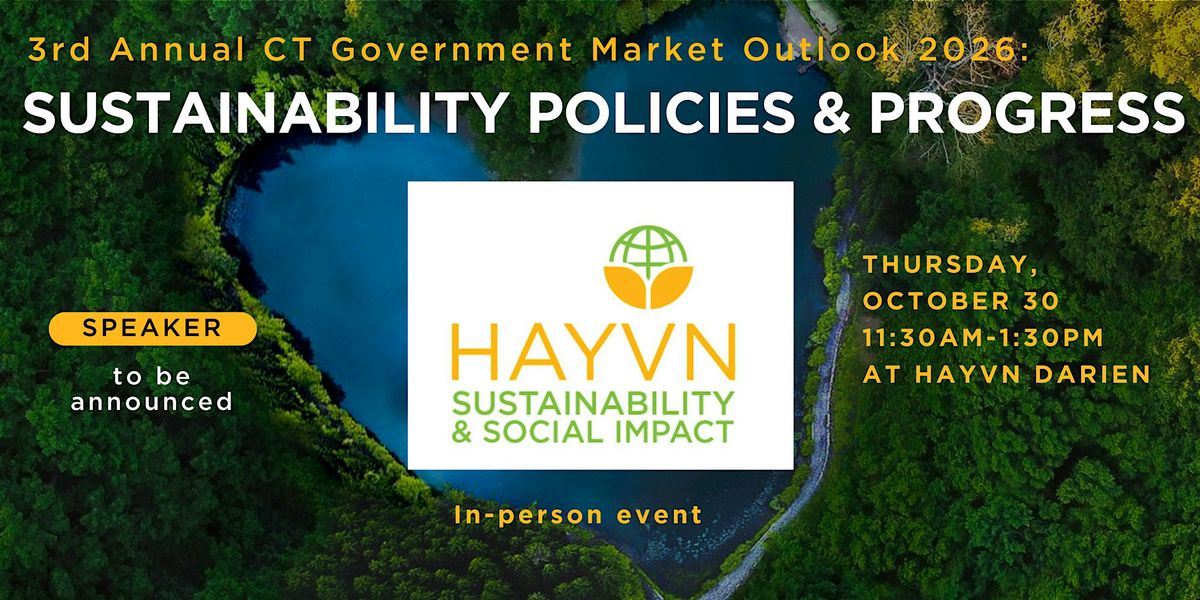 3rd Annual CT Government Market Outlook 2026:
SUSTAINABILITY POLICIES & PROGRESS

SPEAKER
to be announced

HAYVN
SUSTAINABILITY & SOCIAL IMPACT

THURSDAY, OCTOBER 30
11:30AM-1:30PM
AT HAYVN DARIEN

In-person event